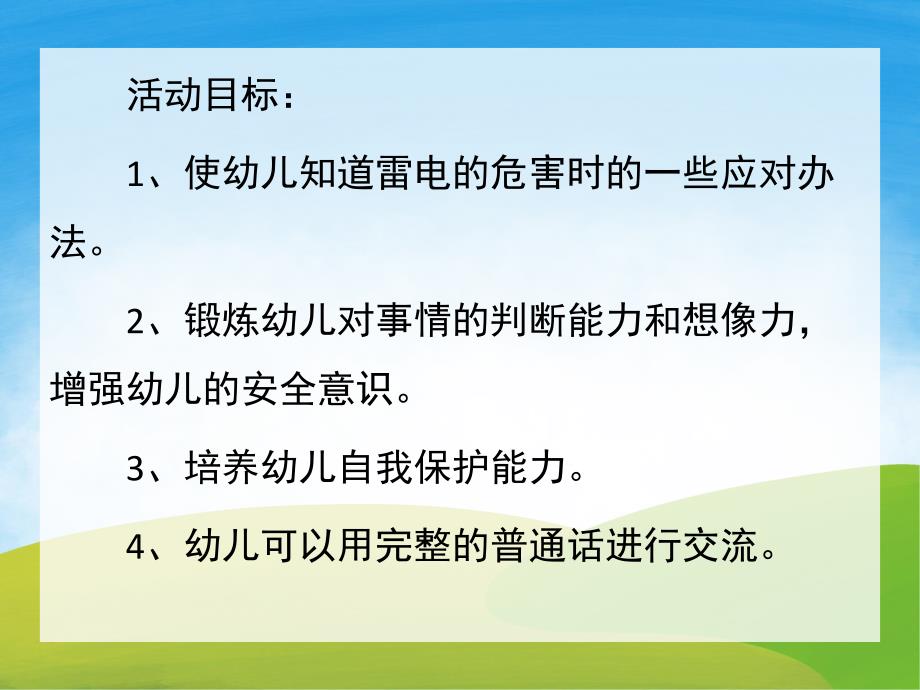 活动目标：

1、使幼儿知道雷电的危害时的一些应对办法。

2、锻炼幼儿对事情的判断能力和想像力，增强幼儿的安全意识。

3、培养幼儿自我保护能力。

4、幼儿可以用完整的普通话进行交流。